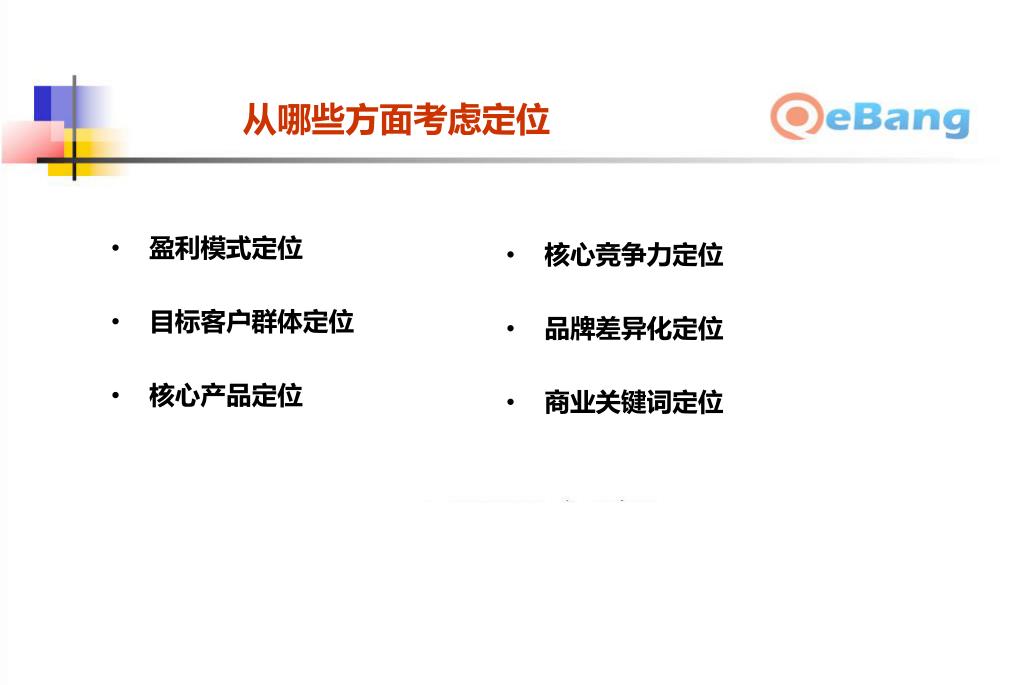 从哪些方面考虑定位

eBang

• 盈利模式定位

• 目标客户群体定位

• 核心产品定位

• 核心竞争力定位

• 品牌差异化定位

• 商业关键词定位